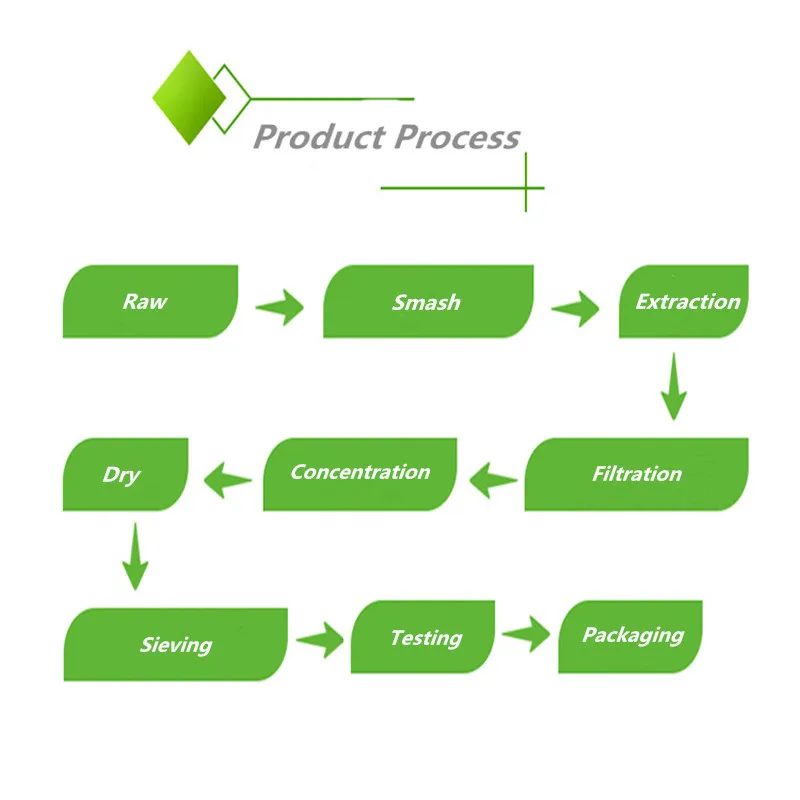 Product Process

Raw

Smash

Extraction

Filtration

Concentration

Dry

Sieving

Testing

Packaging